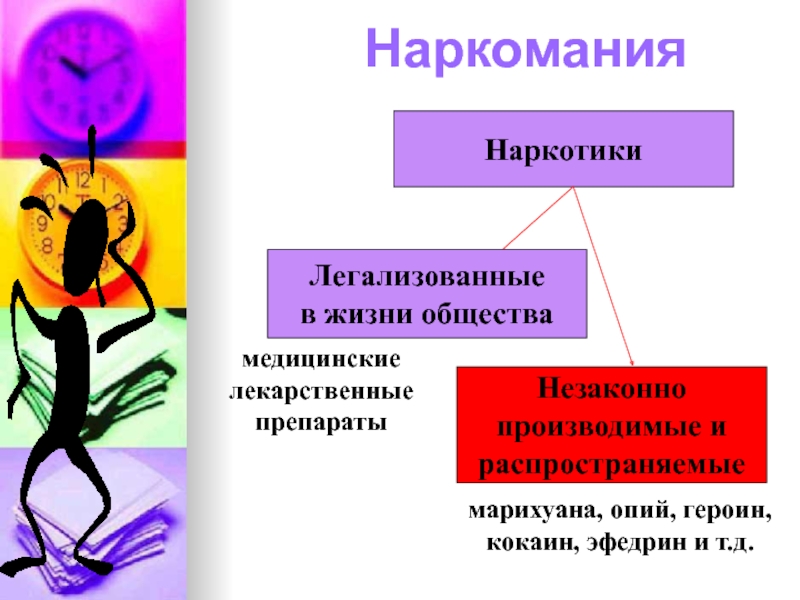 Наркомания

Наркотики

Легализованные в жизни общества

медицинские лекарственные препараты

Незаконно производимые и распространяемые

марихуана, опий, героин, кокаин, эфедрин и т.д.